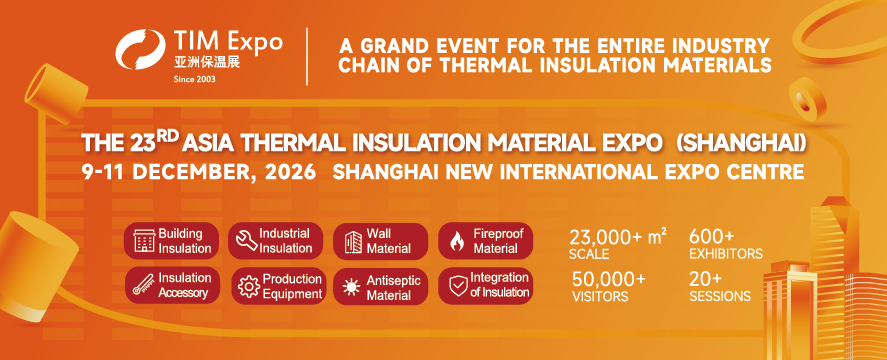 TIM Expo
亚洲保温展
Since 2003

A GRAND EVENT FOR THE ENTIRE INDUSTRY CHAIN OF THERMAL INSULATION MATERIALS

THE 23$^{RD}$ ASIA THERMAL INSULATION MATERIAL EXPO (SHANGHAI)
9-11 DECEMBER, 2026 SHANGHAI NEW INTERNATIONAL EXPO CENTRE

Building Insulation
Industrial Insulation
Wall Material
Fireproof Material
Insulation Accessory
Production Equipment
Antiseptic Material
Integration of Insulation

23,000+ m$^2$
SCALE
600+
EXHIBITORS
50,000+
VISITORS
20+
SESSIONS